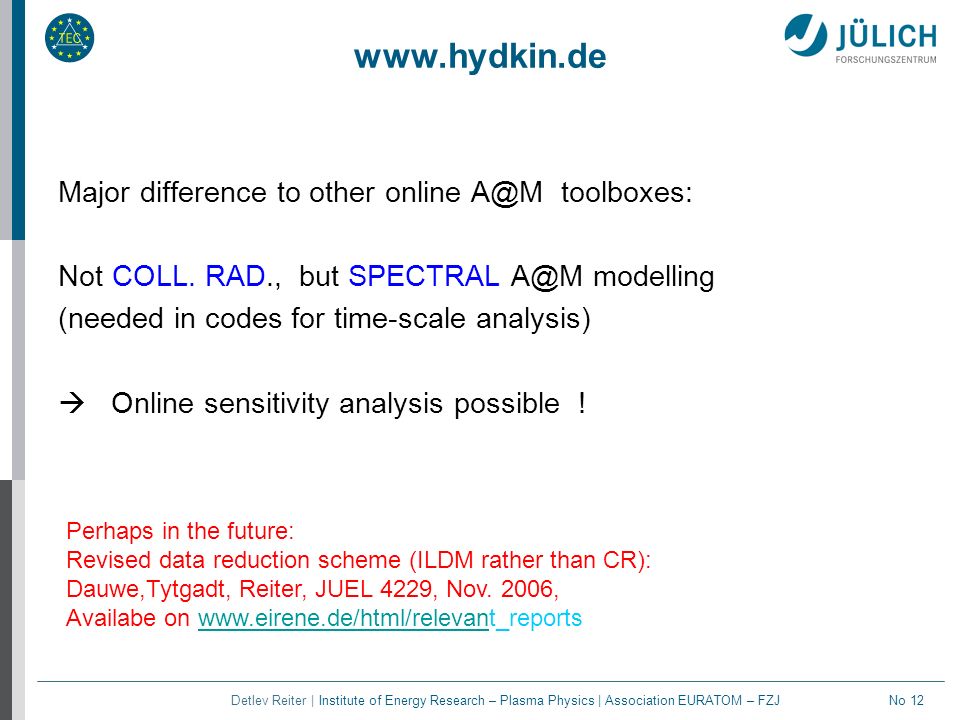 TEC

www.hydkin.de

JÜLICH
FORSCHUNGSZENTRUM

Major difference to other online A@M toolboxes:

Not COLL. RAD., but SPECTRAL A@M modelling
(needed in codes for time-scale analysis)

→ Online sensitivity analysis possible !

Perhaps in the future:
Revised data reduction scheme (ILDM rather than CR):
Dauwe,Tytgadt, Reiter, JUEL 4229, Nov. 2006,
Availabe on www.eirene.de/html/relevant_reports

Detlev Reiter | Institute of Energy Research – Plasma Physics | Association EURATOM – FZJ No 12